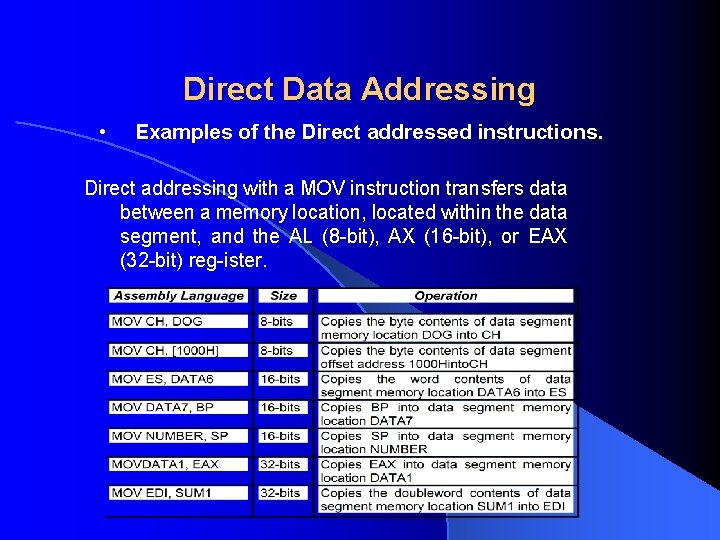 Direct Data Addressing

• Examples of the Direct addressed instructions.

Direct addressing with a MOV instruction transfers data between a memory location, located within the data segment, and the AL (8-bit), AX (16-bit), or EAX (32-bit) reg-ister.

| Assembly Language | Size | Operation |
|---|---|---|
| MOV CH, DOG | 8-bits | Copies the byte contents of data segment memory location DOG into CH |
| MOV CH, [1000H] | 8-bits | Copies the byte contents of data segment offset address 1000HintoCH |
| MOV ES, DATA6 | 16-bits | Copies the word contents of data segment memory location DATA6 into ES |
| MOV DATA7, BP | 16-bits | Copies BP into data segment memory location DATA7 |
| MOV NUMBER, SP | 16-bits | Copies SP into data segment memory location NUMBER |
| MOVDATA1, EAX | 32-bits | Copies EAX into data segment memory location DATA1 |
| MOV EDI, SUM1 | 32-bits | Copies the doubleword contents of data segment memory location SUM1 into EDI |